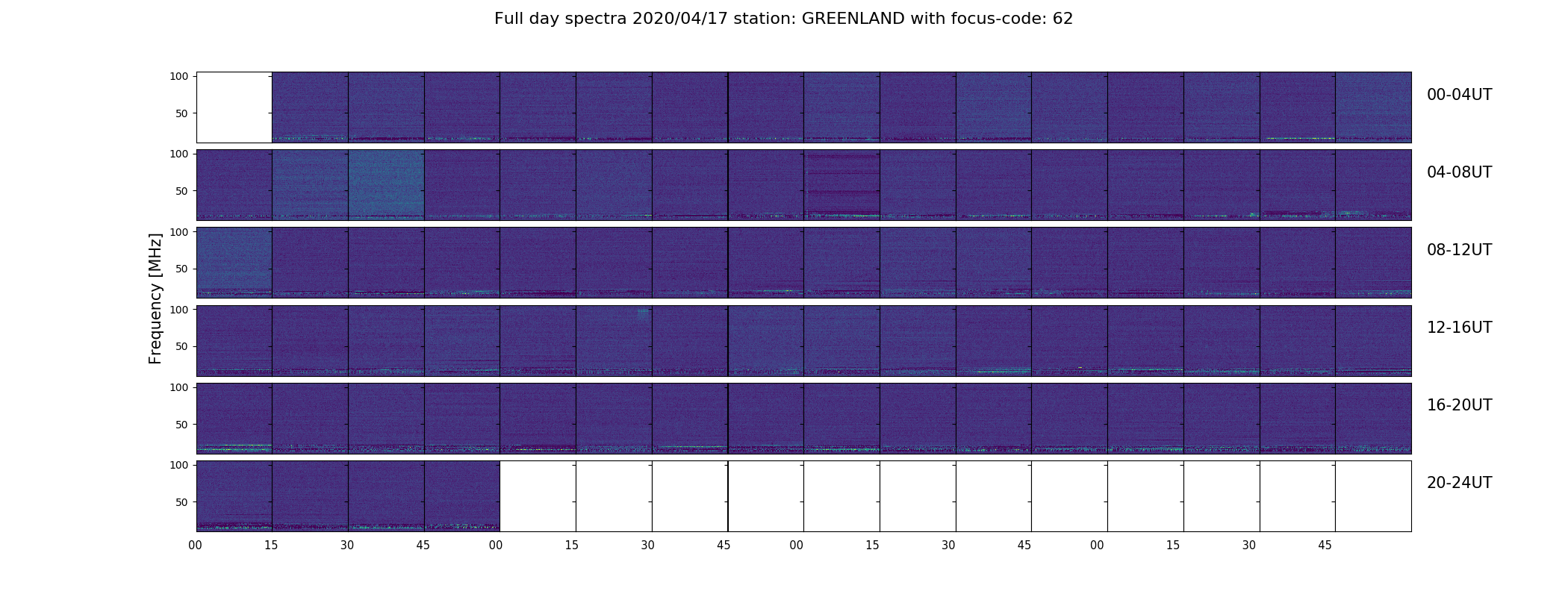 Full day spectra 2020/04/17 station: GREENLAND with focus-code: 62

Frequency [MHz]

100
50
00-04UT

100
50
04-08UT

100
50
08-12UT

100
50
12-16UT

100
50
16-20UT

100
50
20-24UT

00 15 30 45 00 15 30 45 00 15 30 45 00 15 30 45